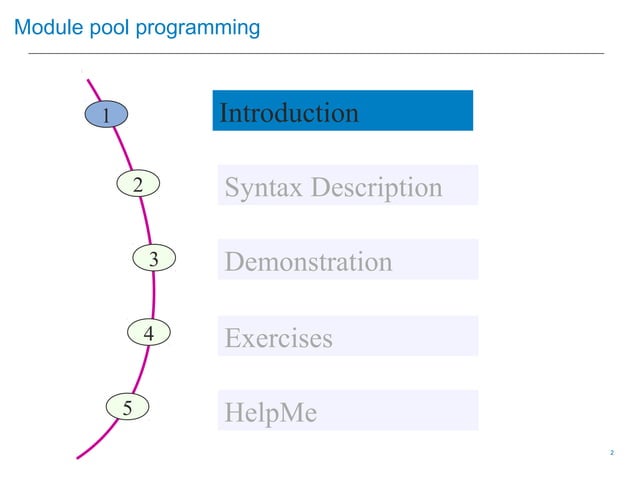 Module pool programming

1

Introduction

2

Syntax Description

3

Demonstration

4

Exercises

5

HelpMe

2